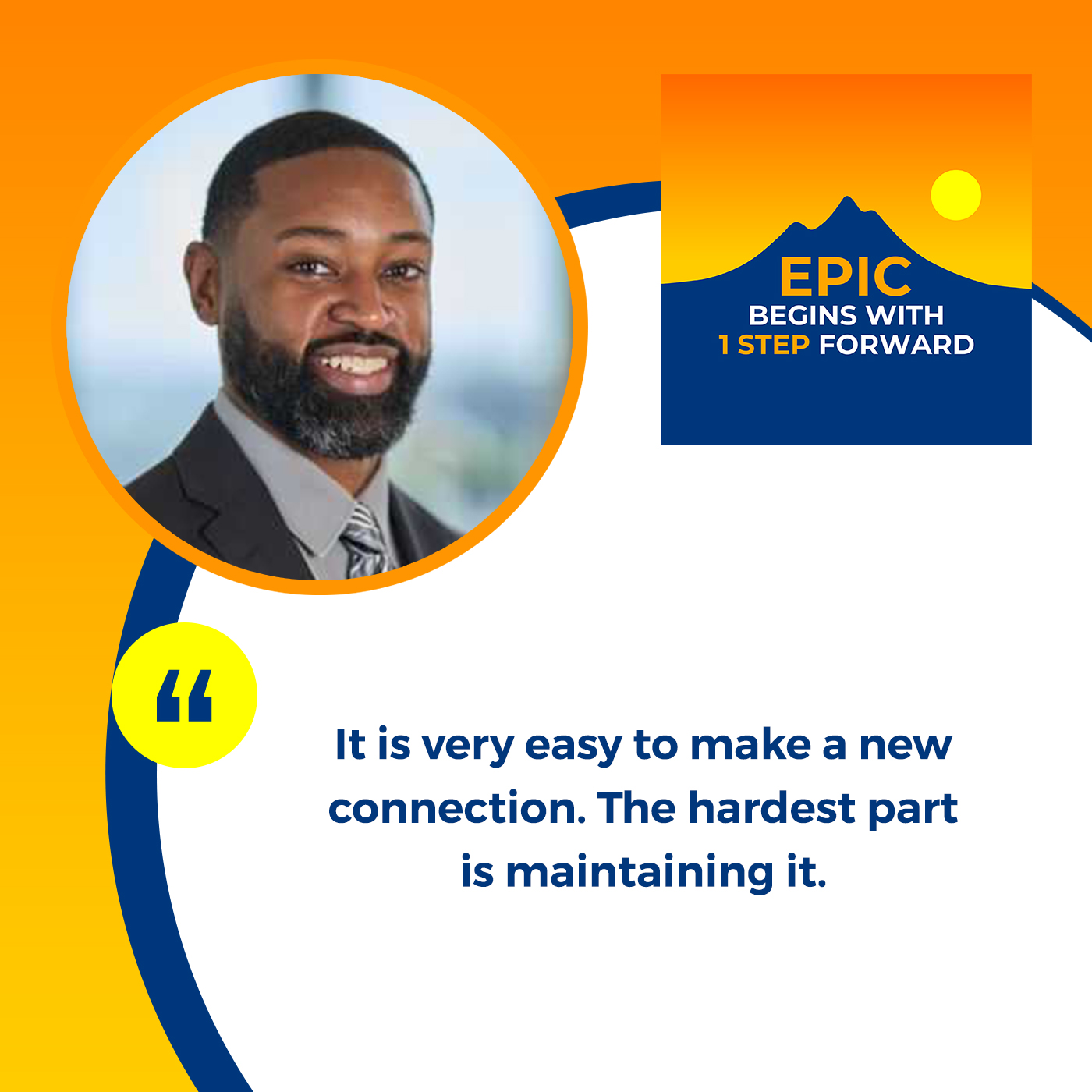 EPIC
BEGINS WITH
1 STEP FORWARD

“

It is very easy to make a new connection. The hardest part is maintaining it.